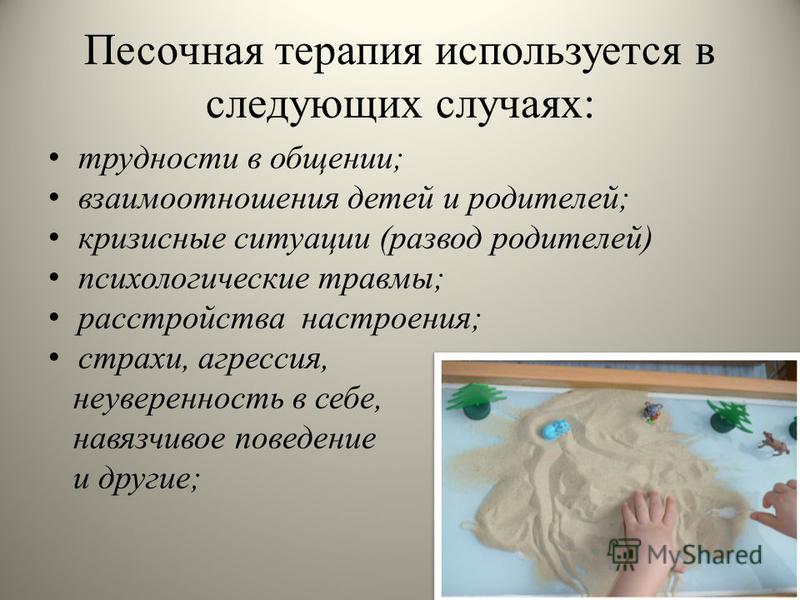 Песочная терапия используется в следующих случаях:

• трудности в общении;
• взаимоотношения детей и родителей;
• кризисные ситуации (развод родителей)
• психологические травмы;
• расстройства настроения;
• страхи, агрессия, неуверенность в себе, навязчивое поведение и другие;

MyShared